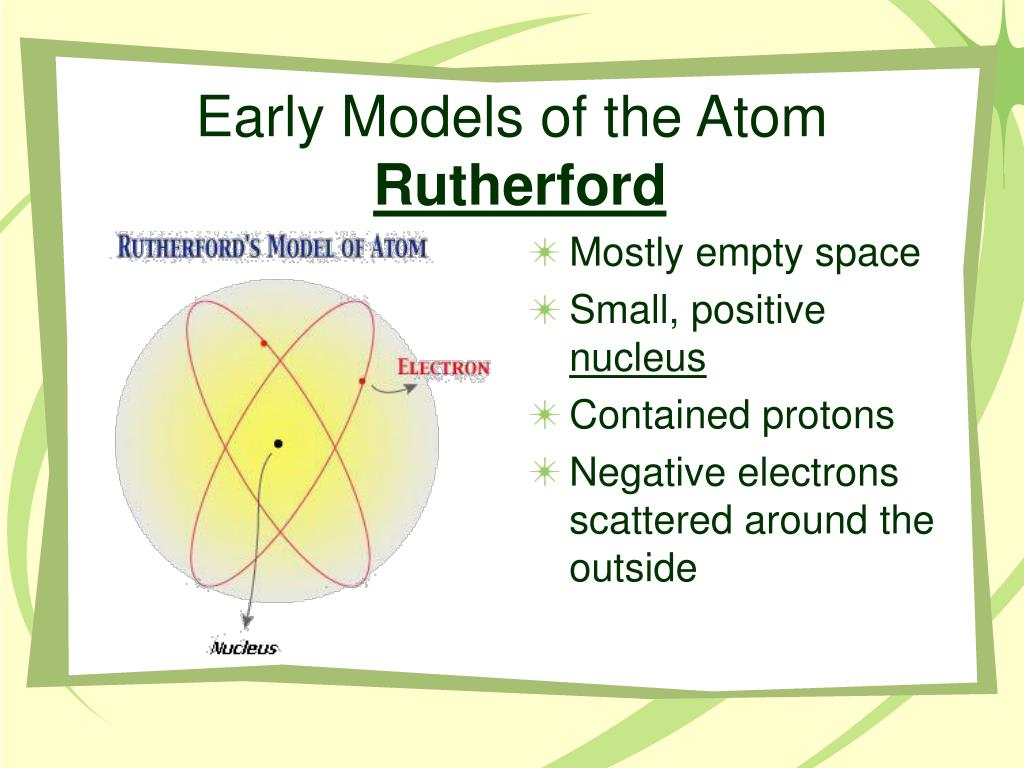 Early Models of the Atom
Rutherford

RUTHERFORD'S MODEL OF ATOM

ELECTRON

Nucleus

Mostly empty space

Small, positive nucleus

Contained protons

Negative electrons scattered around the outside